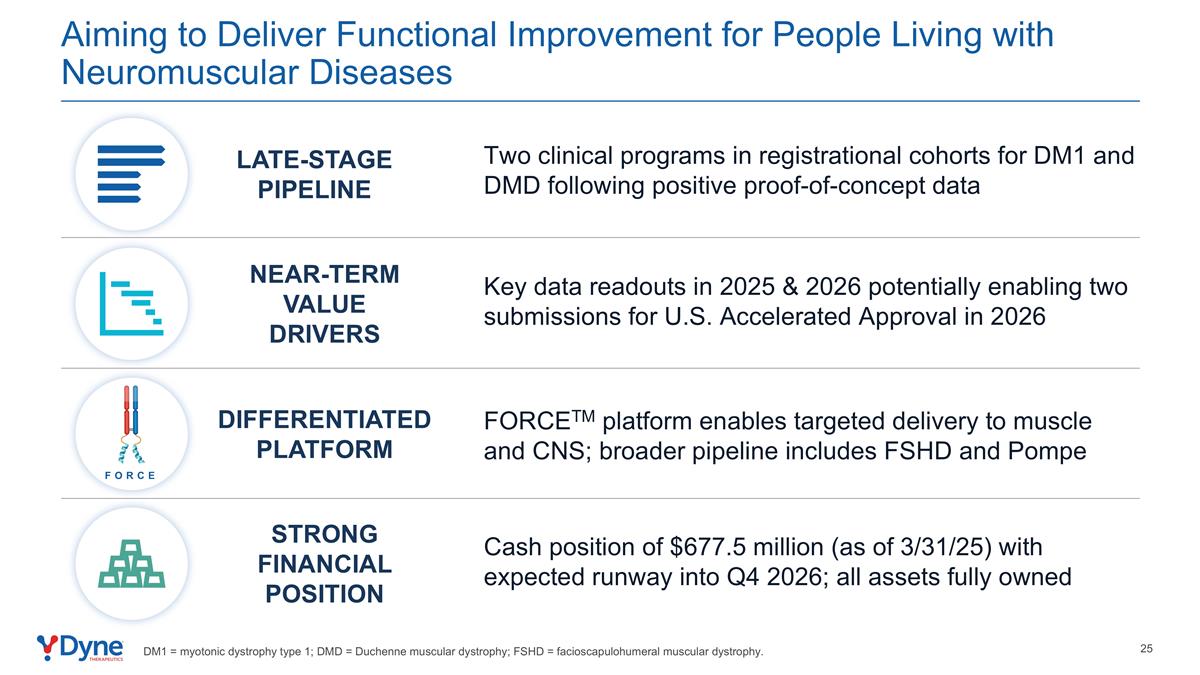 Aiming to Deliver Functional Improvement for People Living with Neuromuscular Diseases

LATE-STAGE PIPELINE

Two clinical programs in registrational cohorts for DM1 and DMD following positive proof-of-concept data

NEAR-TERM VALUE DRIVERS

Key data readouts in 2025 & 2026 potentially enabling two submissions for U.S. Accelerated Approval in 2026

FORCE

DIFFERENTIATED PLATFORM

FORCE$^{TM}$ platform enables targeted delivery to muscle and CNS; broader pipeline includes FSHD and Pompe

STRONG FINANCIAL POSITION

Cash position of $677.5 million (as of 3/31/25) with expected runway into Q4 2026; all assets fully owned

Dyne THERAPEUTICS

DM1 = myotonic dystrophy type 1; DMD = Duchenne muscular dystrophy; FSHD = facioscapulohumeral muscular dystrophy.

25